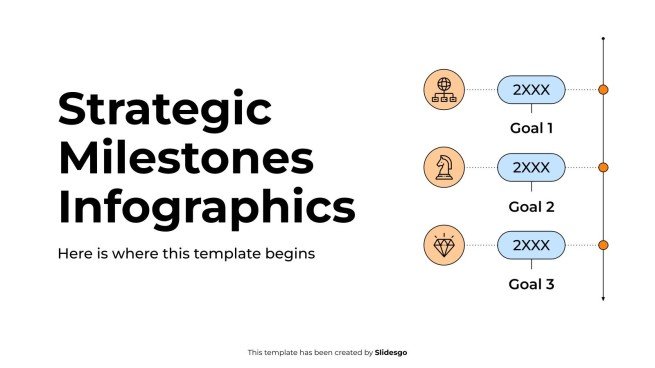 Strategic Milestones Infographics

Here is where this template begins

2XXX

Goal 1

2XXX

Goal 2

2XXX

Goal 3

This template has been created by Slidesgo